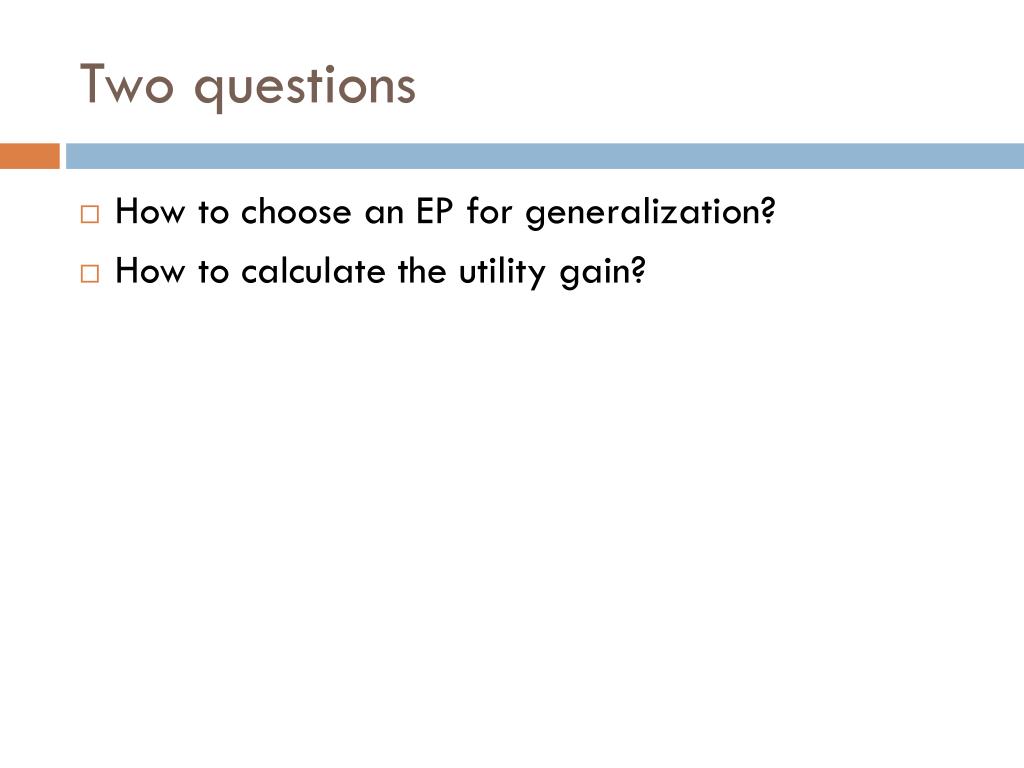 Two questions

□ How to choose an EP for generalization?
□ How to calculate the utility gain?